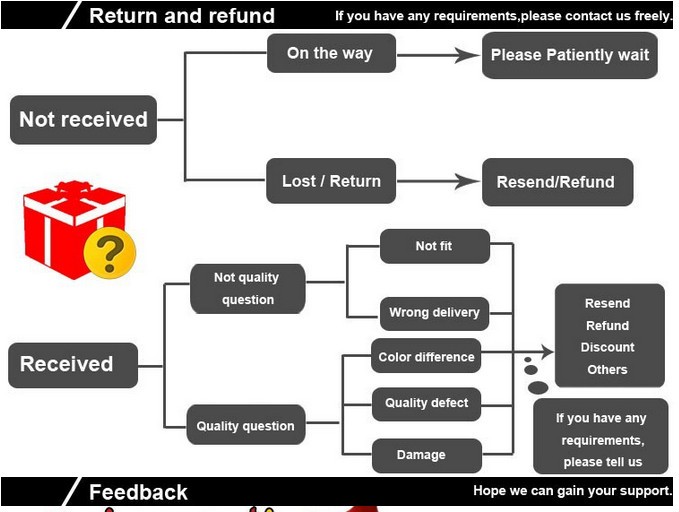 Return and refund

If you have any requirements,please contact us freely.

Not received

On the way

Please Patiently wait

Lost / Return

Resend/Refund

?

Received

Not quality question

Not fit

Wrong delivery

Quality question

Color difference

Quality defect

Damage

Resend
Refund
Discount
Others

If you have any requirements, please tell us

Feedback

Hope we can gain your support.